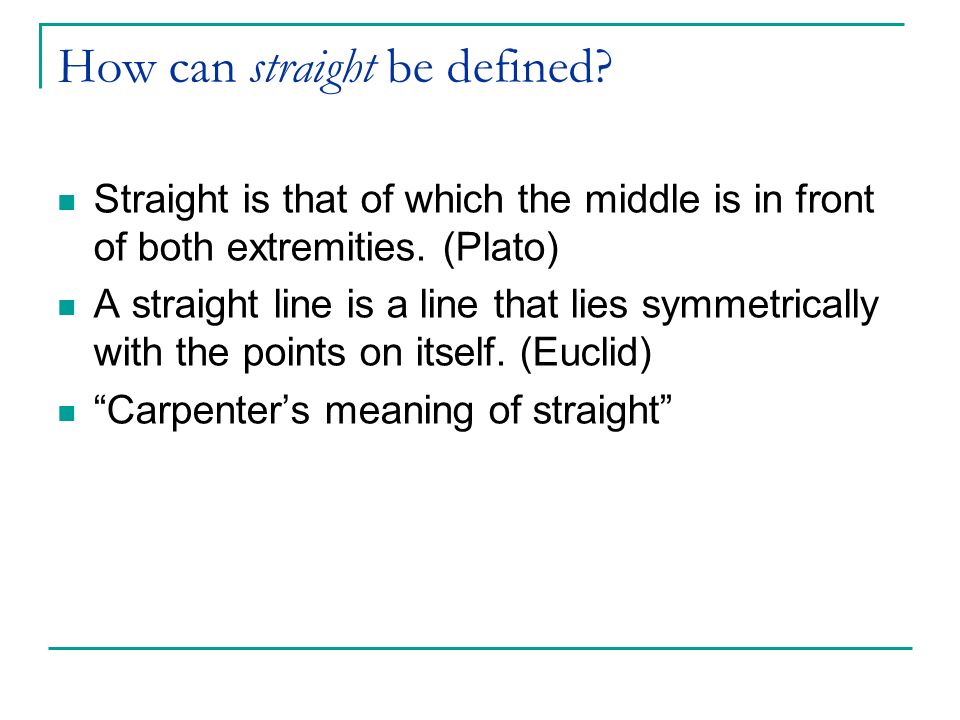 How can straight be defined?

Straight is that of which the middle is in front of both extremities. (Plato)

A straight line is a line that lies symmetrically with the points on itself. (Euclid)

“Carpenter’s meaning of straight”